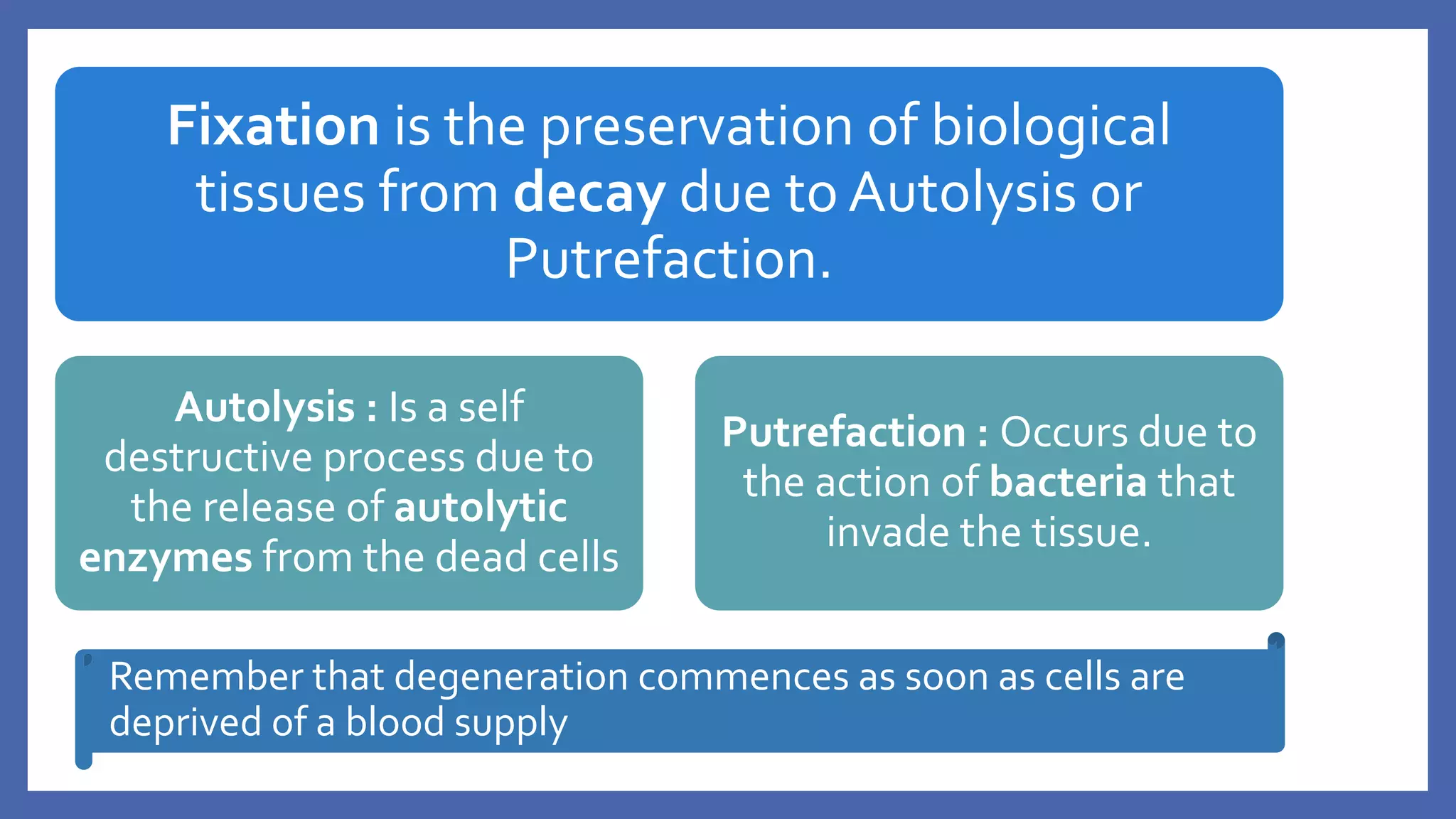 Fixation is the preservation of biological tissues from decay due to Autolysis or Putrefaction.

Autolysis : Is a self destructive process due to the release of autolytic enzymes from the dead cells

Putrefaction : Occurs due to the action of bacteria that invade the tissue.

Remember that degeneration commences as soon as cells are deprived of a blood supply